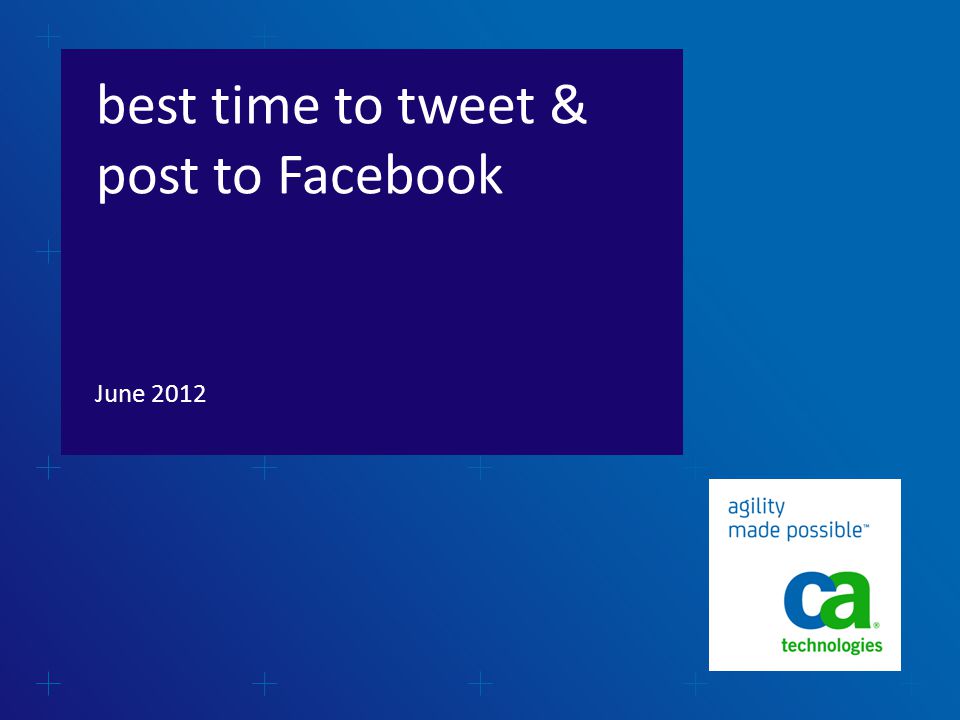 best time to tweet & post to Facebook

June 2012

agility made possible™

ca®
technologies